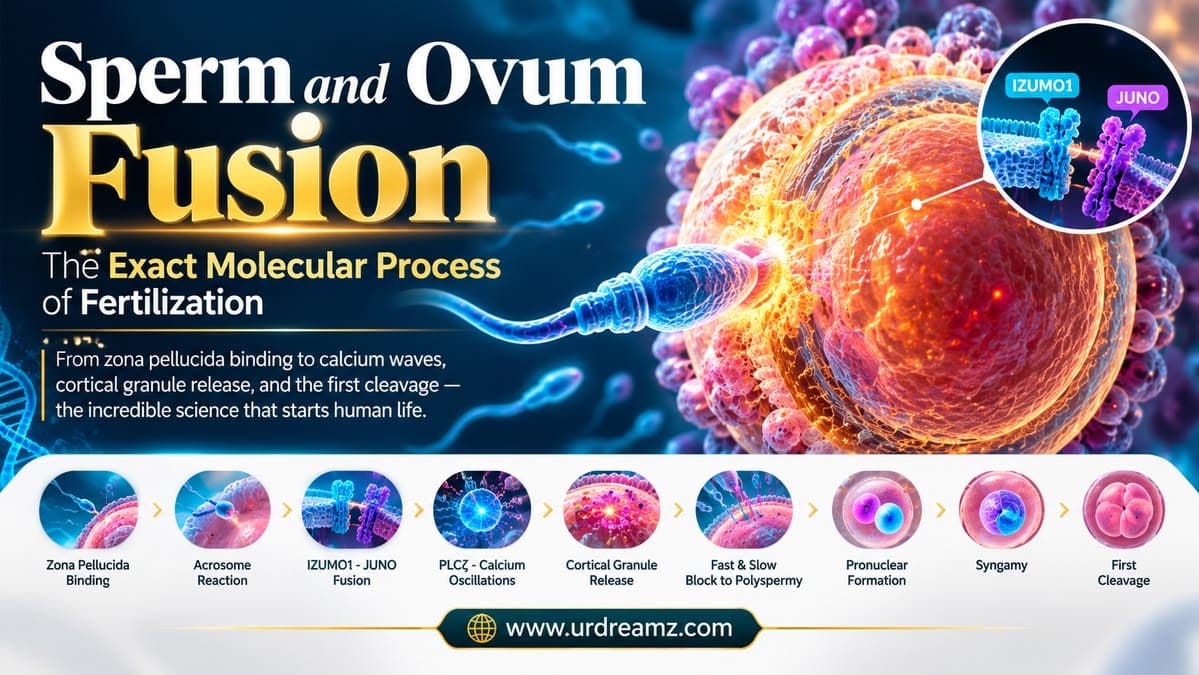 Sperm and Ovum Fusion

The Exact Molecular Process of Fertilization

From zona pellucida binding to calcium waves, cortical granule release, and the first cleavage — the incredible science that starts human life.

IZUMO1

JUNO

Zona Pellucida Binding

Acrosome Reaction

IZUMO1 - JUNO Fusion

PLCζ - Calcium Oscillations

Cortical Granule Release

Fast & Slow Block to Polyspermy

Pronuclear Formation

Syngamy

First Cleavage

www.urdreamz.com